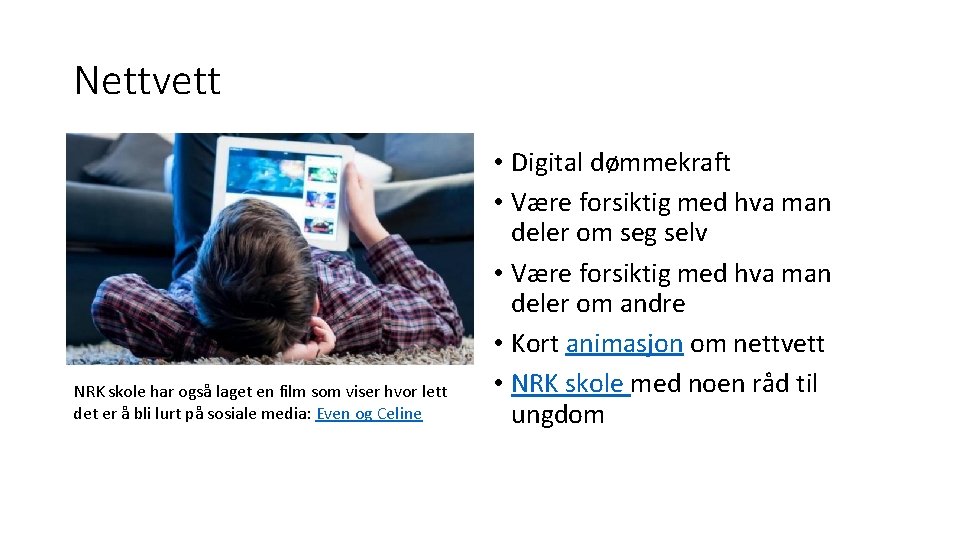 Nettvett

NRK skole har også laget en film som viser hvor lett det er å bli lurt på sosiale media: Even og Celine

• Digital dømmekraft
• Være forsiktig med hva man deler om seg selv
• Være forsiktig med hva man deler om andre
• Kort animasjon om nettvett
• NRK skole med noen råd til ungdom